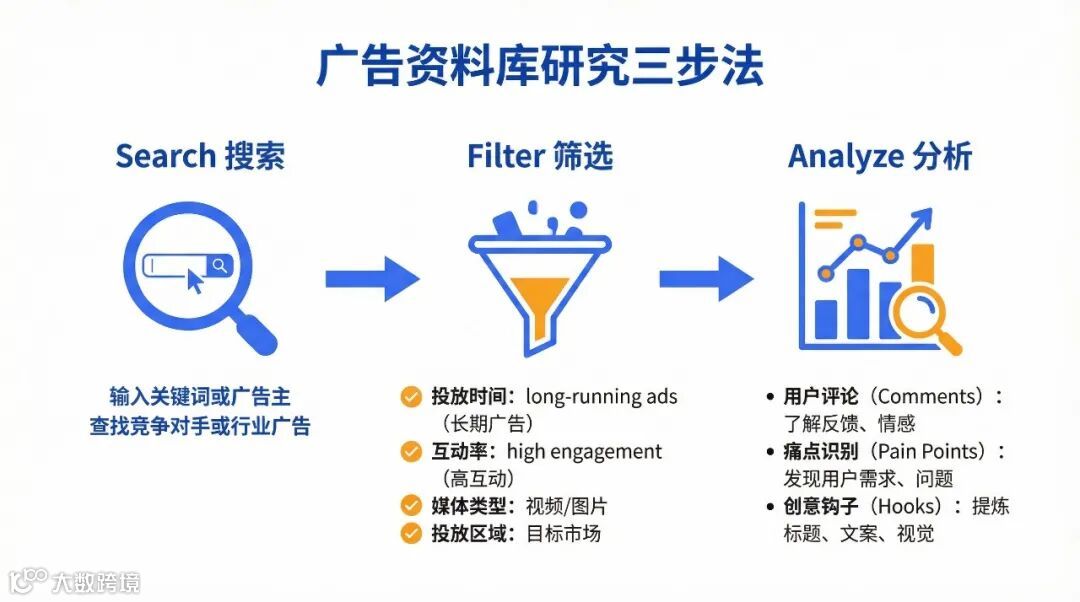 广告资料库研究三步法

Search 搜索

输入关键词或广告主
查找竞争对手或行业广告

Filter 筛选

投放时间：long-running ads（长期广告）
互动率：high engagement（高互动）
媒体类型：视频/图片
投放区域：目标市场

Analyze 分析

• 用户评论（Comments）：了解反馈、情感
• 痛点识别（Pain Points）：发现用户需求、问题
• 创意钩子（Hooks）：提炼标题、文案、视觉

大数跨境